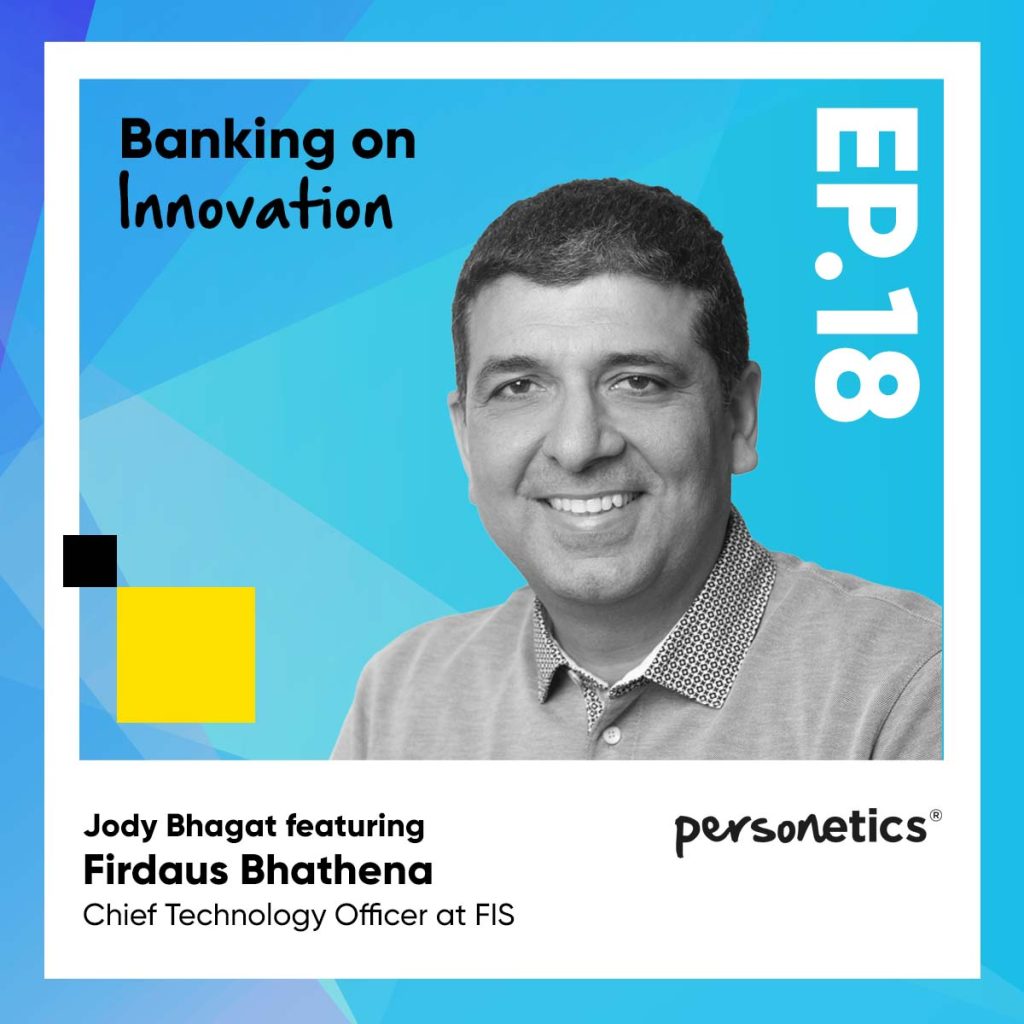 Banking on Innovation

EP.18

Jody Bhagat featuring
Firdaus Bhathena
Chief Technology Officer at FIS

personetics®